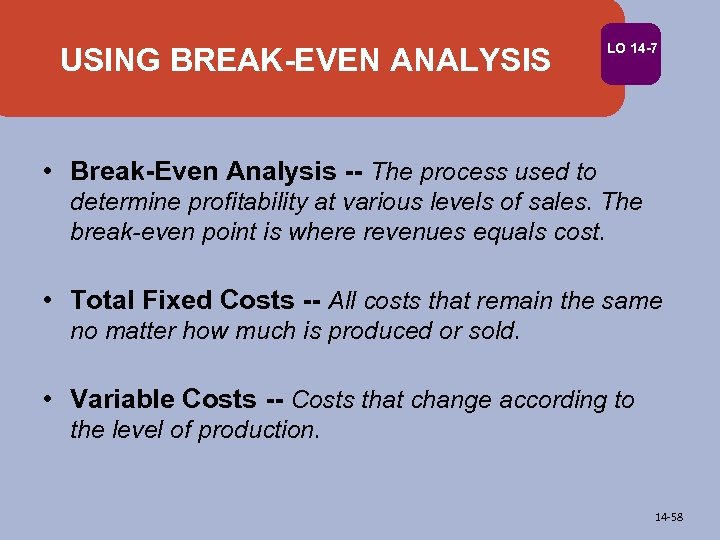 USING BREAK-EVEN ANALYSIS

LO 14-7

• Break-Even Analysis -- The process used to determine profitability at various levels of sales. The break-even point is where revenues equals cost.

• Total Fixed Costs -- All costs that remain the same no matter how much is produced or sold.

• Variable Costs -- Costs that change according to the level of production.

14-58